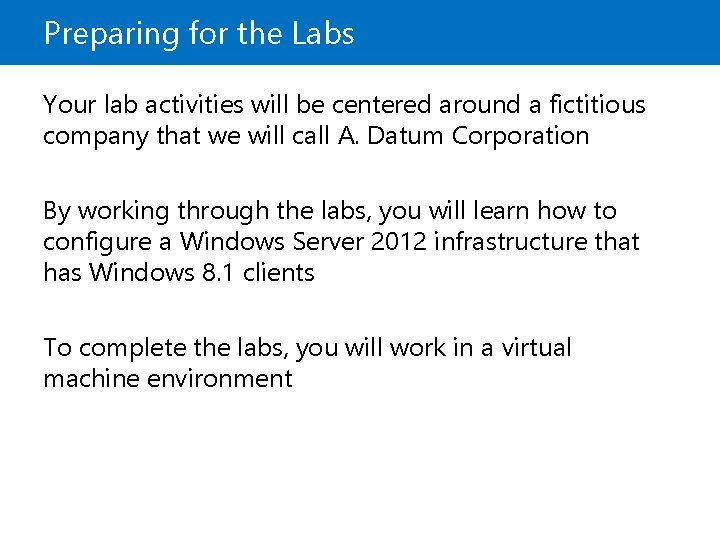 Preparing for the Labs

Your lab activities will be centered around a fictitious company that we will call A. Datum Corporation

By working through the labs, you will learn how to configure a Windows Server 2012 infrastructure that has Windows 8.1 clients

To complete the labs, you will work in a virtual machine environment